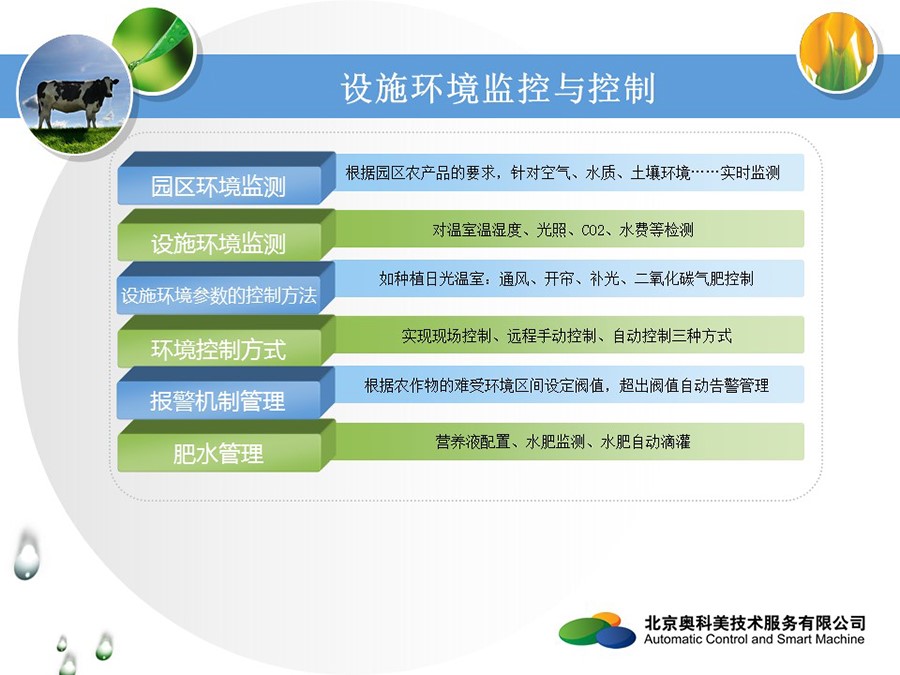 设施环境监控与控制

园区环境监测
根据园区农产品的要求，针对空气、水质、土壤环境……实时监测

设施环境监测
对温室温湿度、光照、CO2、水费等检测

设施环境参数的控制方法
如种植日光温室：通风、开帘、补光、二氧化碳气肥控制

环境控制方式
实现现场控制、远程手动控制、自动控制三种方式

报警机制管理
根据农作物的难受环境区间设定阀值，超出阀值自动告警管理

肥水管理
营养液配置、水肥监测、水肥自动滴灌

北京奥科美技术服务有限公司
Automatic Control and Smart Machine